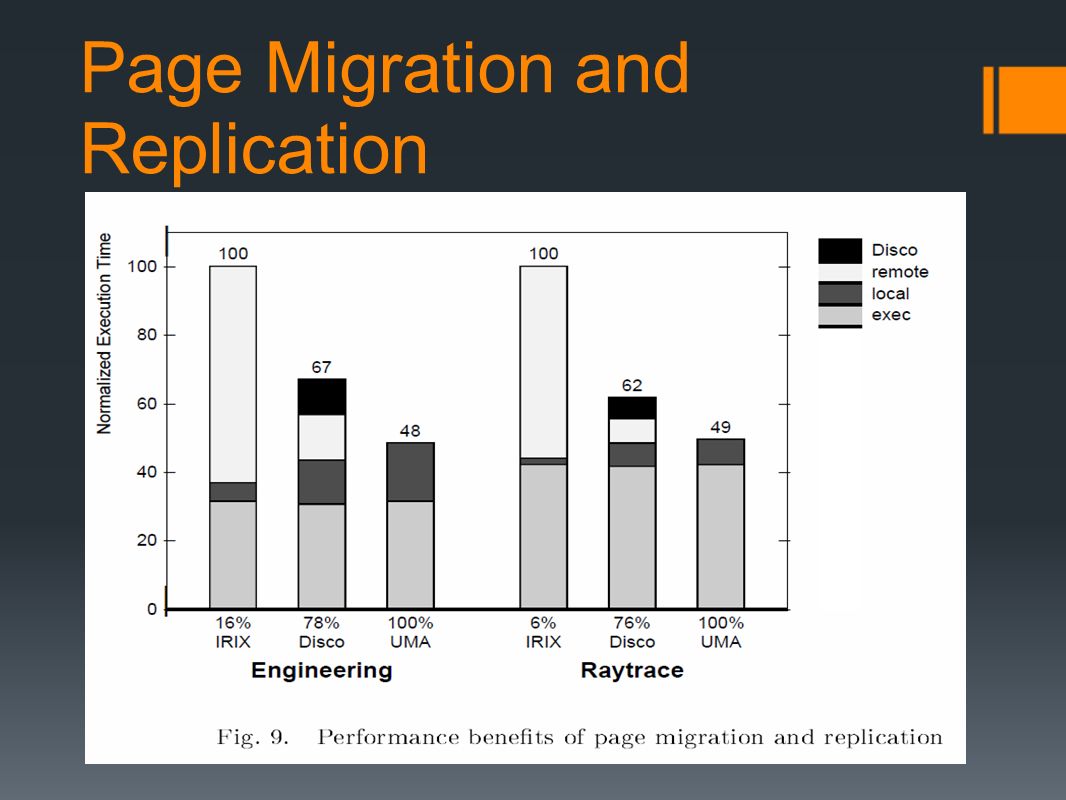 Page Migration and Replication

Normalized Execution Time

100
80
60
40
20
0

100
67
48
100
62
49

Disco
remote
local
exec

16%
IRIX
78%
Disco
100%
UMA
6%
IRIX
76%
Disco
100%
UMA

Engineering
Raytrace

Fig. 9. Performance benefits of page migration and replication